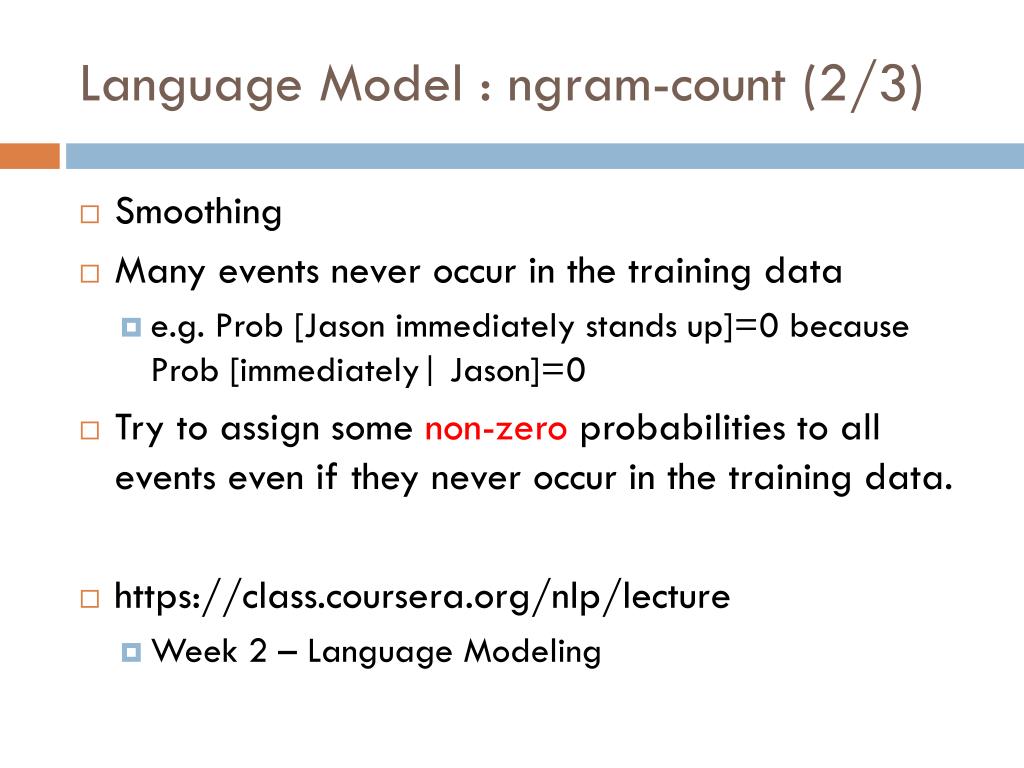 Language Model : ngram-count (2/3)

Smoothing

Many events never occur in the training data

e.g. Prob [Jason immediately stands up]=0 because Prob [immediately| Jason]=0

Try to assign some non-zero probabilities to all events even if they never occur in the training data.

https://class.coursera.org/nlp/lecture

Week 2 – Language Modeling